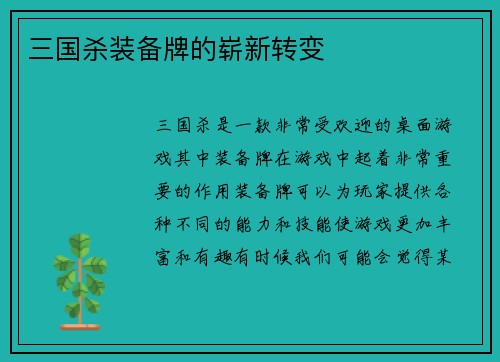 三国杀装备牌的崭新转变

三国杀是一款非常受欢迎的桌面游戏其中装备牌在游戏中起着非常重要的作用装备牌可以为玩家提供各种不同的能力和技能使游戏更加丰富和有趣有时候我们可能会觉得某